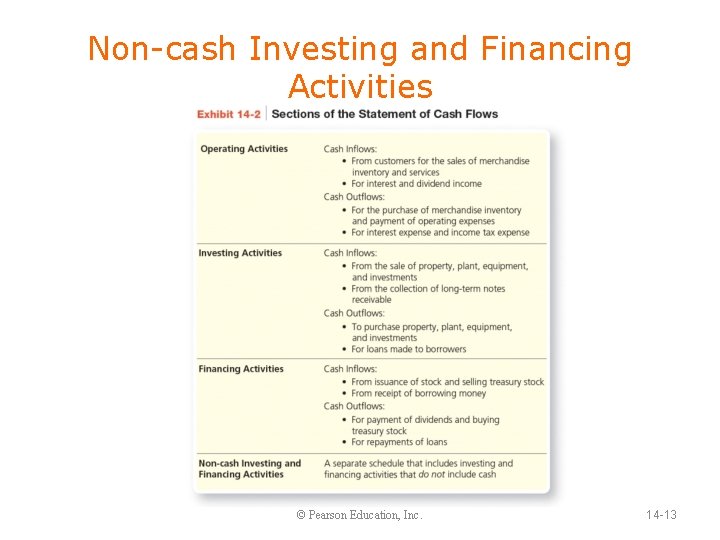 Non-cash Investing and Financing Activities

Exhibit 14-2 | Sections of the Statement of Cash Flows

| | |
|---|---|
| Operating Activities | Cash Inflows: • From customers for the sales of merchandise inventory and services • For interest and dividend income Cash Outflows: • For the purchase of merchandise inventory and payment of operating expenses • For interest expense and income tax expense |
| Investing Activities | Cash Inflows: • From the sale of property, plant, equipment, and investments • From the collection of long-term notes receivable Cash Outflows: • To purchase property, plant, equipment, and investments • For loans made to borrowers |
| Financing Activities | Cash Inflows: • From issuance of stock and selling treasury stock • From receipt of borrowing money Cash Outflows: • For payment of dividends and buying treasury stock • For repayments of loans |
| Non-cash Investing and Financing Activities | A separate schedule that includes investing and financing activities that do not include cash |

© Pearson Education, Inc.

14-13